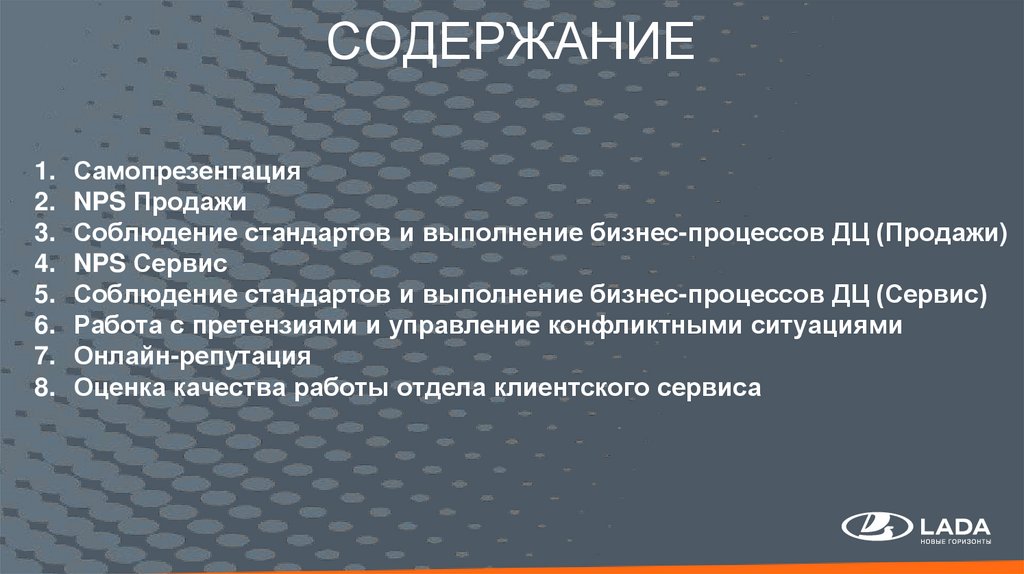 СОДЕРЖАНИЕ

1. Самопрезентация
2. NPS Продажи
3. Соблюдение стандартов и выполнение бизнес-процессов ДЦ (Продажи)
4. NPS Сервис
5. Соблюдение стандартов и выполнение бизнес-процессов ДЦ (Сервис)
6. Работа с претензиями и управление конфликтными ситуациями
7. Онлайн-репутация
8. Оценка качества работы отдела клиентского сервиса

LADA
НОВЫЕ ГОРИЗОНТЫ